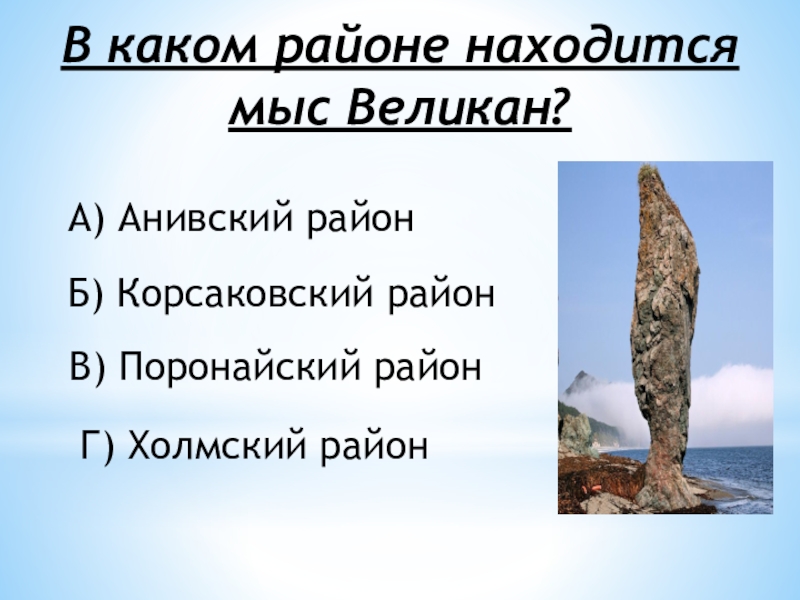 В каком районе находится мыс Великан?

А) Анивский район

Б) Корсаковский район

В) Поронайский район

Г) Холмский район